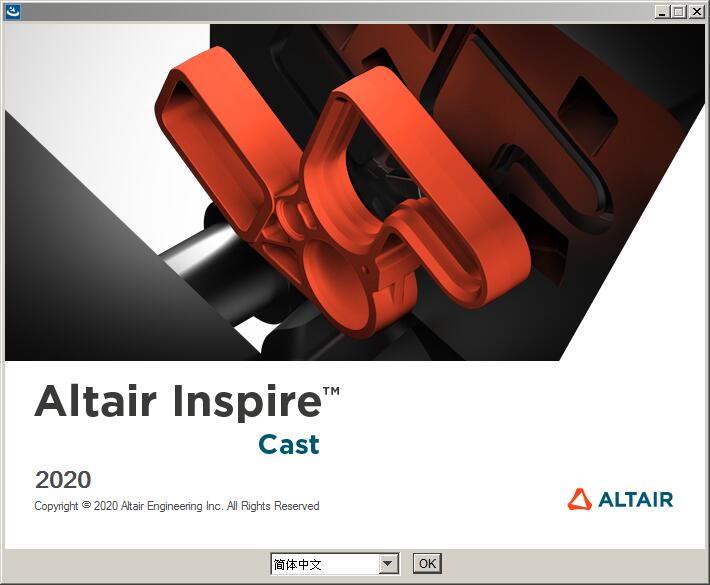 Altair Inspire™
Cast

2020

Copyright © 2020 Altair Engineering Inc. All Rights Reserved

ALTAIR

简体中文

OK